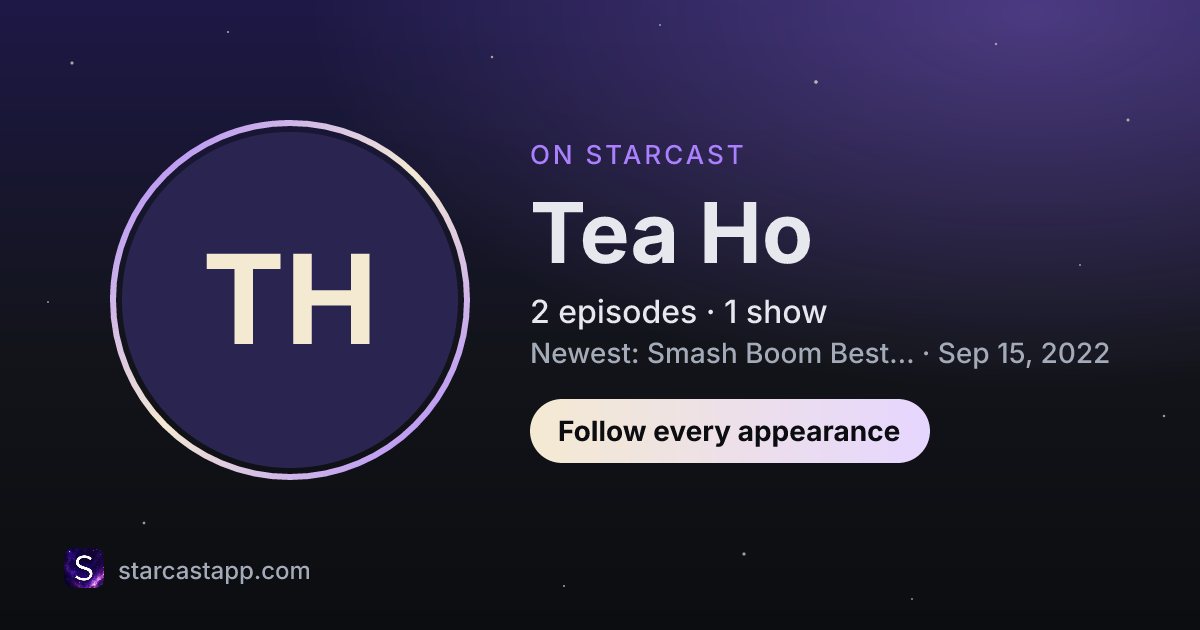 TH

ON STARCAST

Tea Ho

2 episodes · 1 show

Newest: Smash Boom Best... · Sep 15, 2022

Follow every appearance

S

starcastapp.com